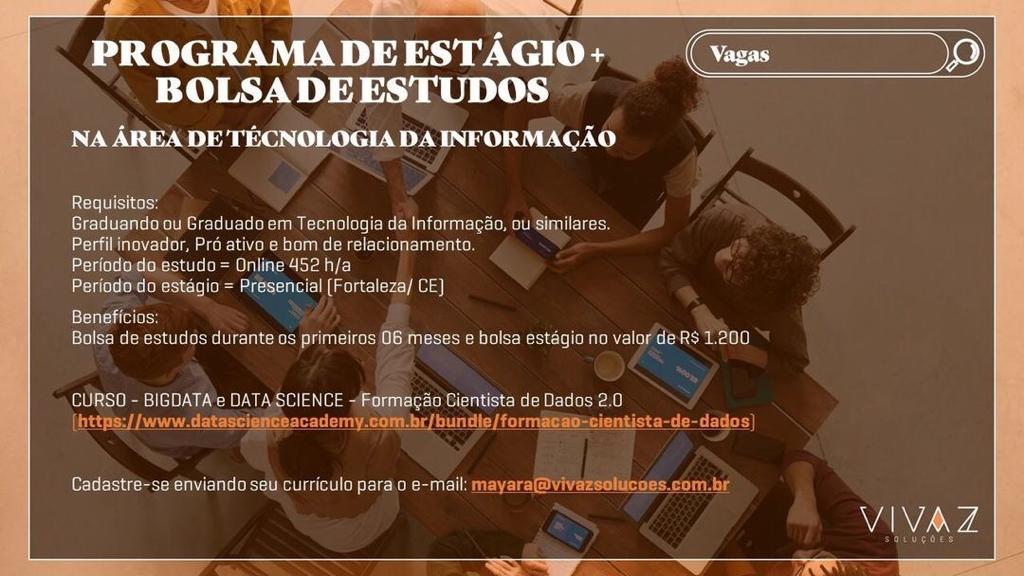 PROGRAMA DE ESTÁGIO + BOLSA DE ESTUDOS

Vagas

NA ÁREA DE TÉCNOLOGIA DA INFORMAÇÃO

Requisitos:
Graduando ou Graduado em Tecnologia da Informação, ou similares.
Perfil inovador, Pró ativo e bom de relacionamento.
Período do estudo = Online 452 h/a
Período do estágio = Presencial (Fortaleza/ CE)

Benefícios:
Bolsa de estudos durante os primeiros 06 meses e bolsa estágio no valor de R$ 1.200

CURSO - BIGDATA e DATA SCIENCE - Formação Cientista de Dados 2.0
(https://www.datascienceacademy.com.br/bundle/formacao-cientista-de-dados)

Cadastre-se enviando seu currículo para o e-mail: mayara@vivazsolucoes.com.br

VIVAZ
SOLUÇÕES